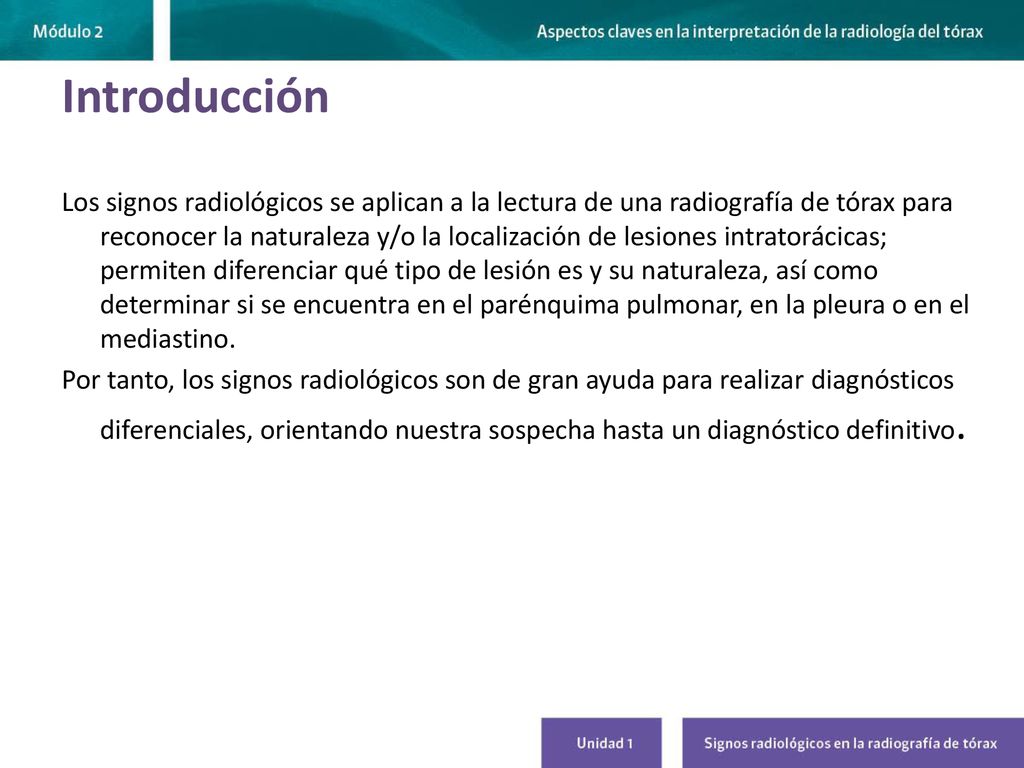 Módulo 2

Aspectos claves en la interpretación de la radiología del tórax

Introducción

Los signos radiológicos se aplican a la lectura de una radiografía de tórax para reconocer la naturaleza y/o la localización de lesiones intratorácicas; permiten diferenciar qué tipo de lesión es y su naturaleza, así como determinar si se encuentra en el parénquima pulmonar, en la pleura o en el mediastino.

Por tanto, los signos radiológicos son de gran ayuda para realizar diagnósticos diferenciales, orientando nuestra sospecha hasta un diagnóstico definitivo.

Unidad 1

Signos radiológicos en la radiografía de tórax